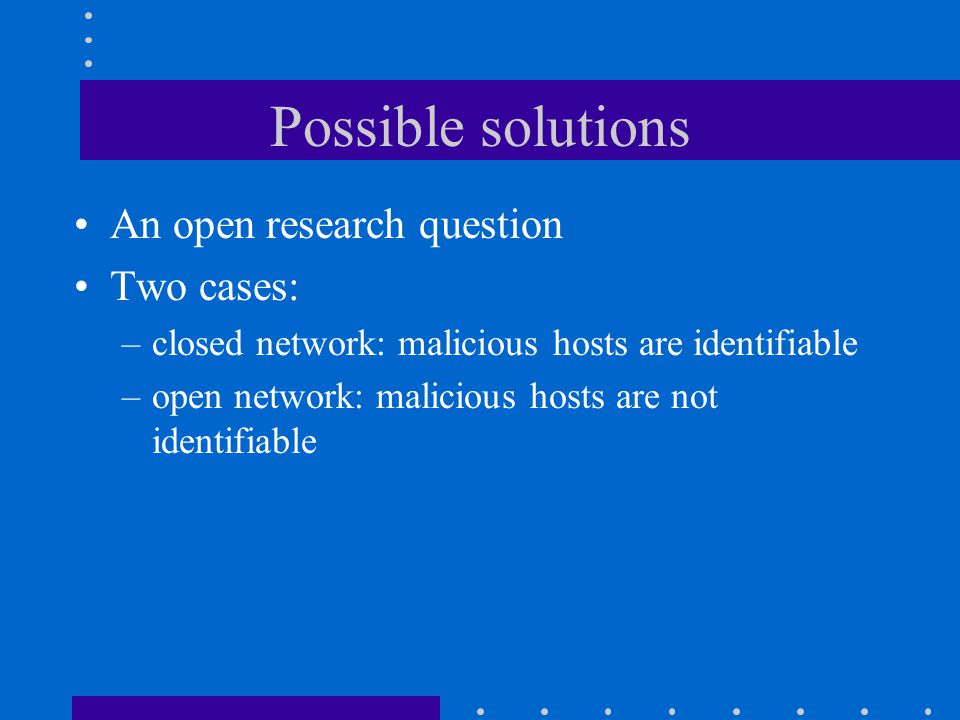 Possible solutions

• An open research question
• Two cases:
  – closed network: malicious hosts are identifiable
  – open network: malicious hosts are not identifiable